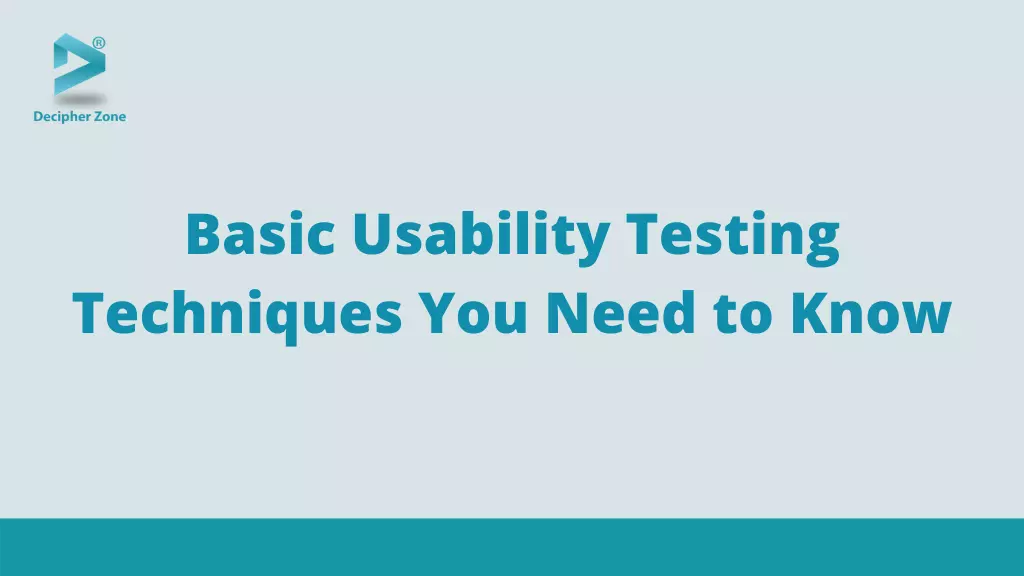 ®
Decipher Zone

Basic Usability Testing Techniques You Need to Know